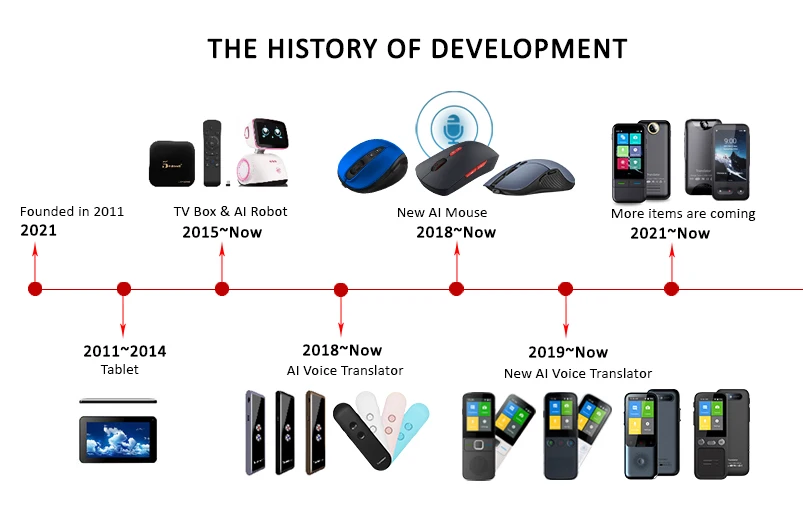 THE HISTORY OF DEVELOPMENT

Founded in 2011
2021

TV Box & AI Robot
2015~Now

New AI Mouse
2018~Now

More items are coming
2021~Now

2011~2014
Tablet

2018~Now
AI Voice Translator

2019~Now
New AI Voice Translator